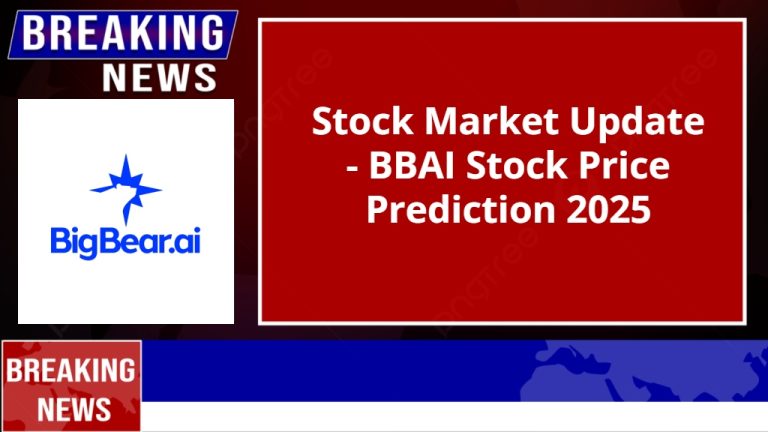 BREAKING
NEWS

BigBear.ai

Stock Market Update - BBAI Stock Price Prediction 2025

BREAKING
NEWS